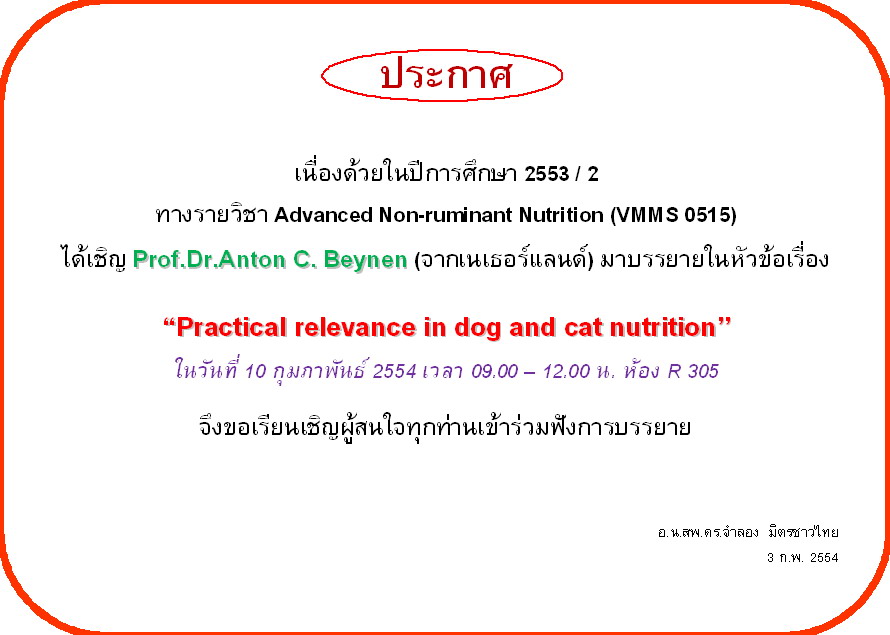 ประกาศ

เนื่องด้วยในปีการศึกษา 2553 / 2

ทางรายวิชา Advanced Non-ruminant Nutrition (VMMS 0515)

ได้เชิญ Prof.Dr.Anton C. Beynen (จากเนเธอร์แลนด์) มาบรรยายในหัวข้อเรื่อง

“Practical relevance in dog and cat nutrition”

ในวันที่ 10 กุมภาพันธ์ 2554 เวลา 09.00 – 12.00 น. ห้อง R 305

จึงขอเรียนเชิญผู้สนใจทุกท่านเข้าร่วมฟังการบรรยาย

อ.น.สพ.ดร.จำลอง มิตรชาวไทย

3 ก.พ. 2554